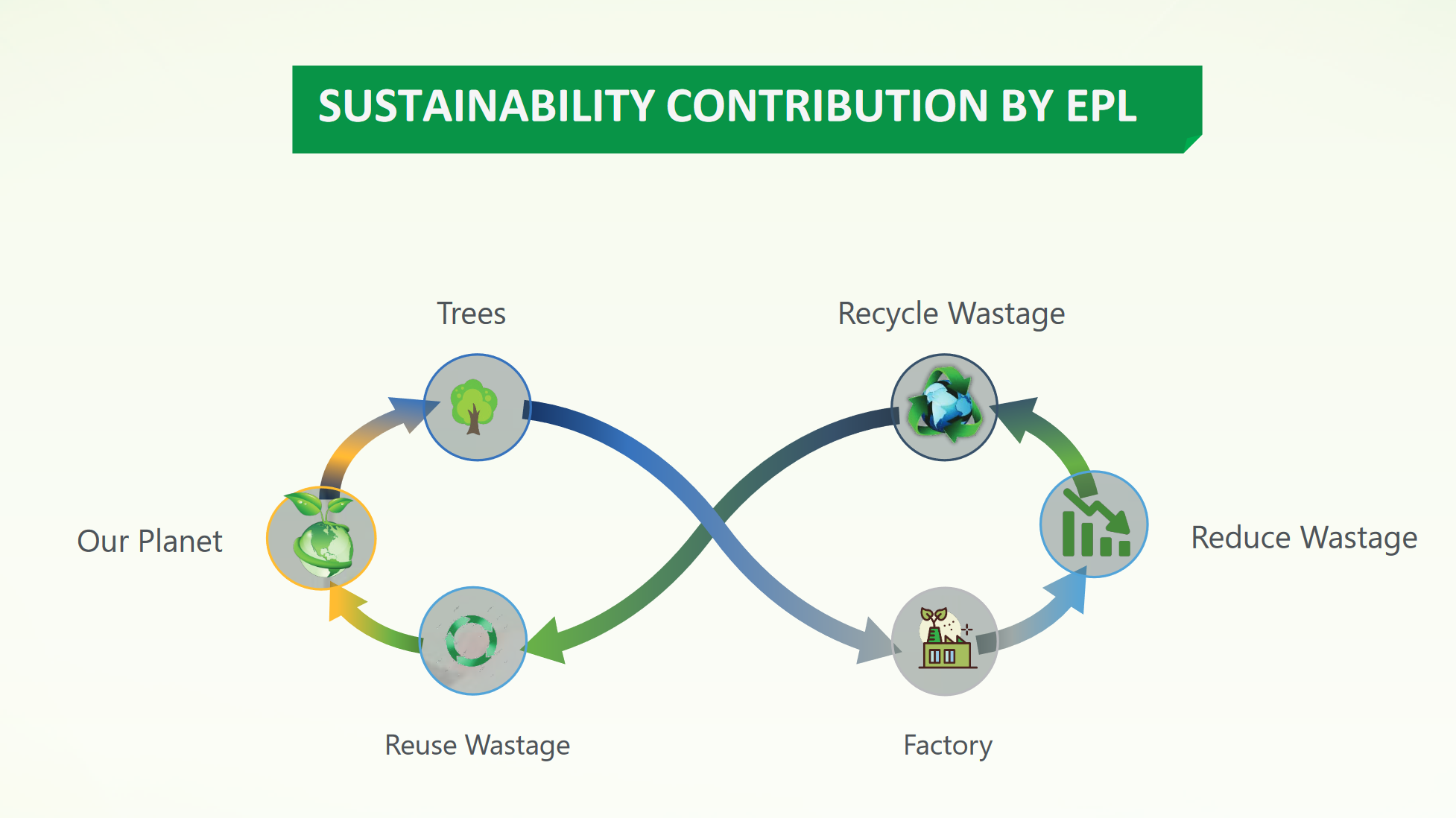 SUSTAINABILITY CONTRIBUTION BY EPL

Trees

Recycle Wastage

Our Planet

Reduce Wastage

Reuse Wastage

Factory